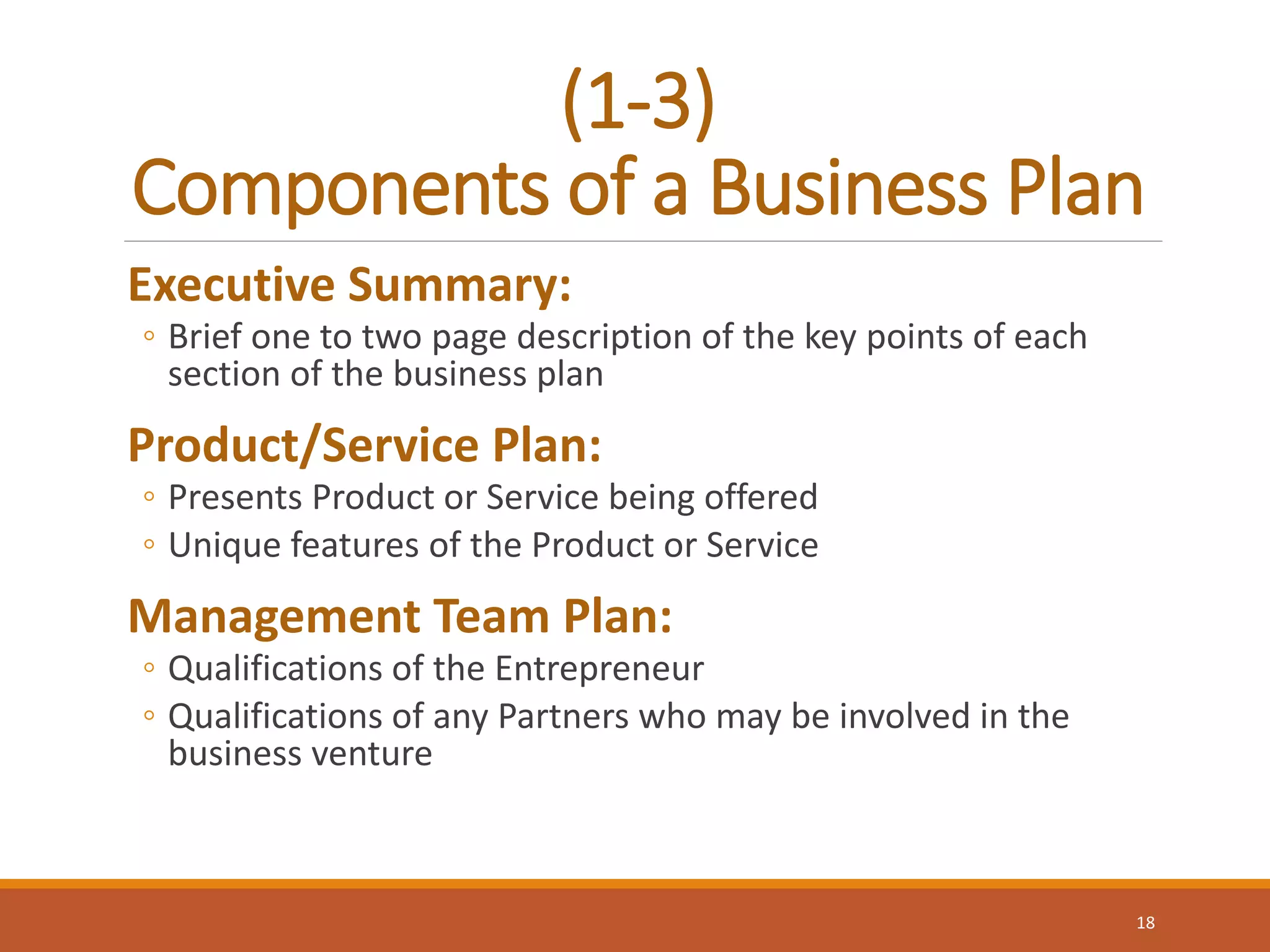 (1-3)
Components of a Business Plan

Executive Summary:

◦ Brief one to two page description of the key points of each section of the business plan

Product/Service Plan:

◦ Presents Product or Service being offered
◦ Unique features of the Product or Service

Management Team Plan:

◦ Qualifications of the Entrepreneur
◦ Qualifications of any Partners who may be involved in the business venture

18